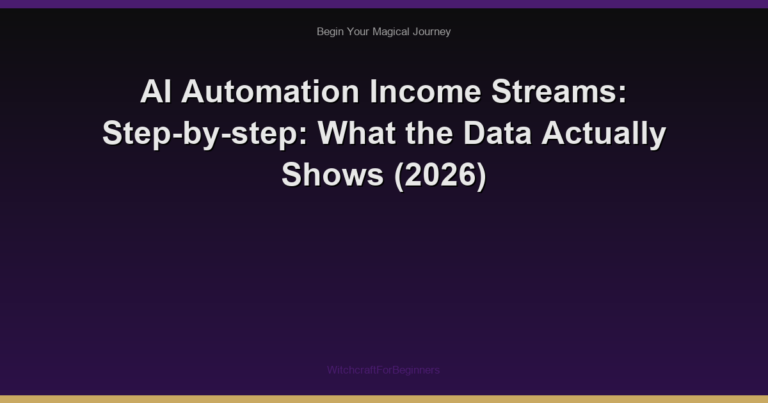 Begin Your Magical Journey

AI Automation Income Streams: Step-by-step: What the Data Actually Shows (2026)

WitchcraftForBeginners